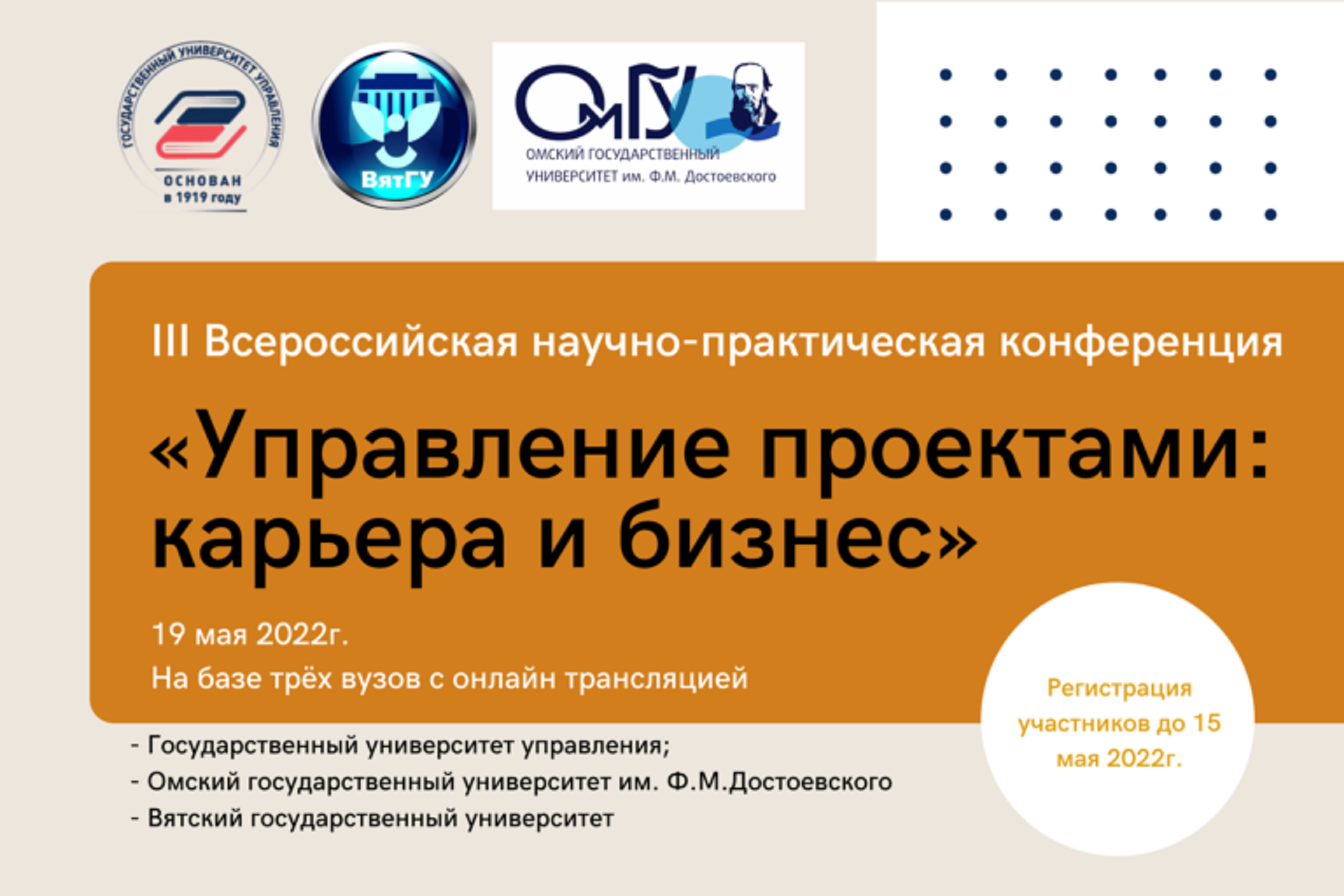 ГОСУДАРСТВЕННЫЙ УНИВЕРСИТЕТ УПРАВЛЕНИЯ
ОСНОВАН в 1919 году

ВятГУ

ОмГУ
ОМСКИЙ ГОСУДАРСТВЕННЫЙ УНИВЕРСИТЕТ им. Ф.М. Достоевского

III Всероссийская научно-практическая конференция

«Управление проектами: карьера и бизнес»

19 мая 2022г.
На базе трёх вузов с онлайн трансляцией

- Государственный университет управления;
- Омский государственный университет им. Ф.М.Достоевского
- Вятский государственный университет

Регистрация участников до 15 мая 2022г.